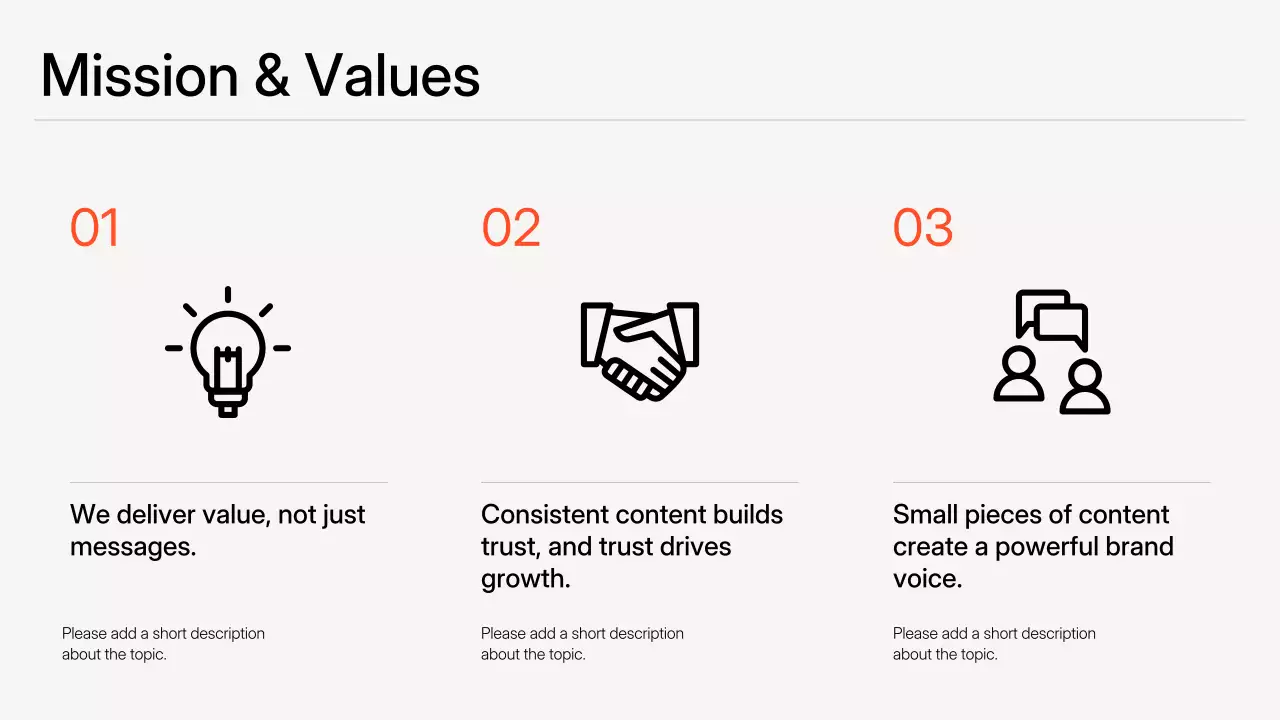 Mission & Values

01

We deliver value, not just messages.

Please add a short description about the topic.

02

Consistent content builds trust, and trust drives growth.

Please add a short description about the topic.

03

Small pieces of content create a powerful brand voice.

Please add a short description about the topic.